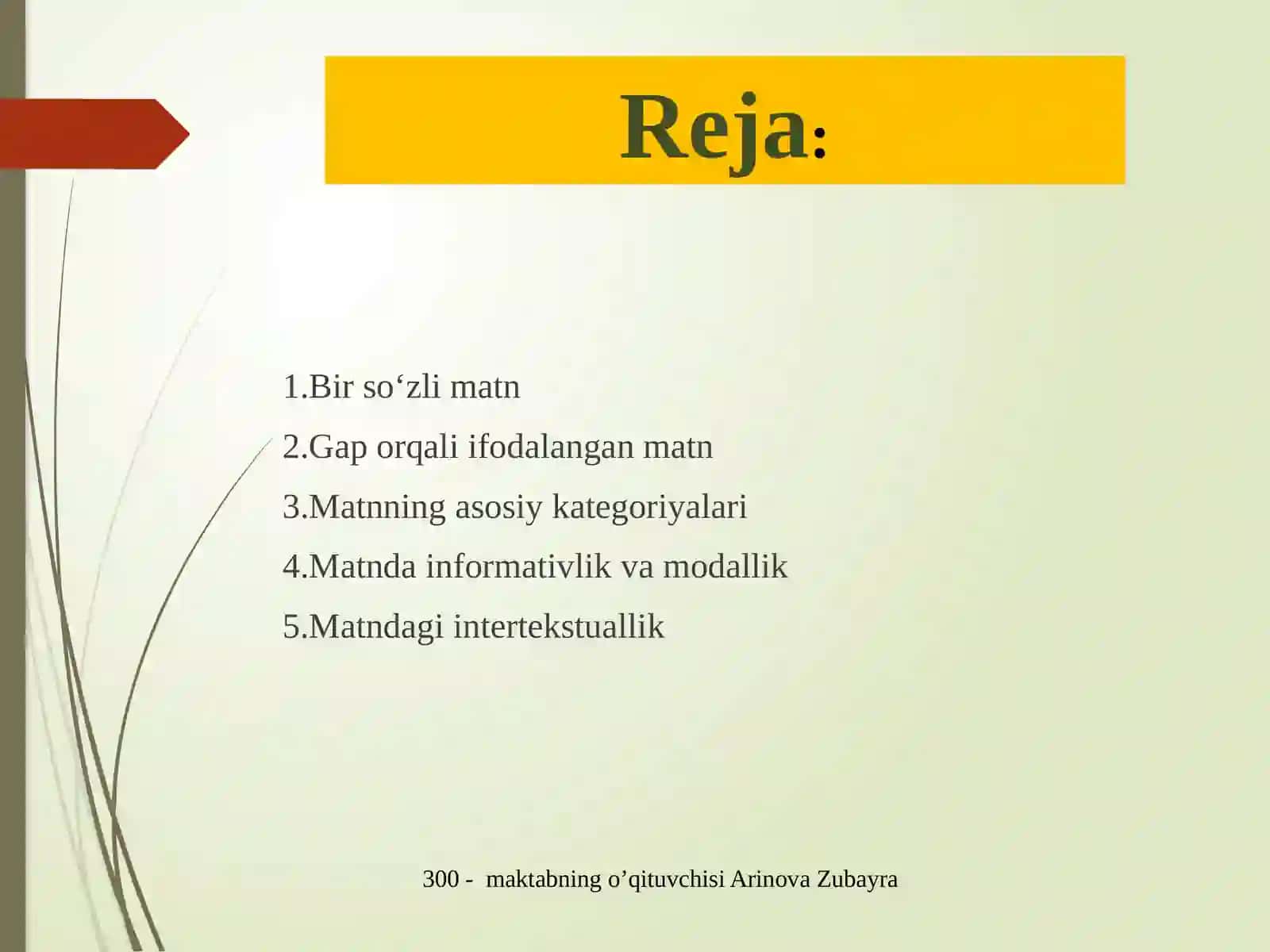 Reja:

1.Bir so‘zli matn

2.Gap orqali ifodalangan matn

3.Matnning asosiy kategoriyalari

4.Matnda informativlik va modallik

5.Matndagi intertekstuallik

300 - maktabning o’qituvchisi Arinova Zubayra